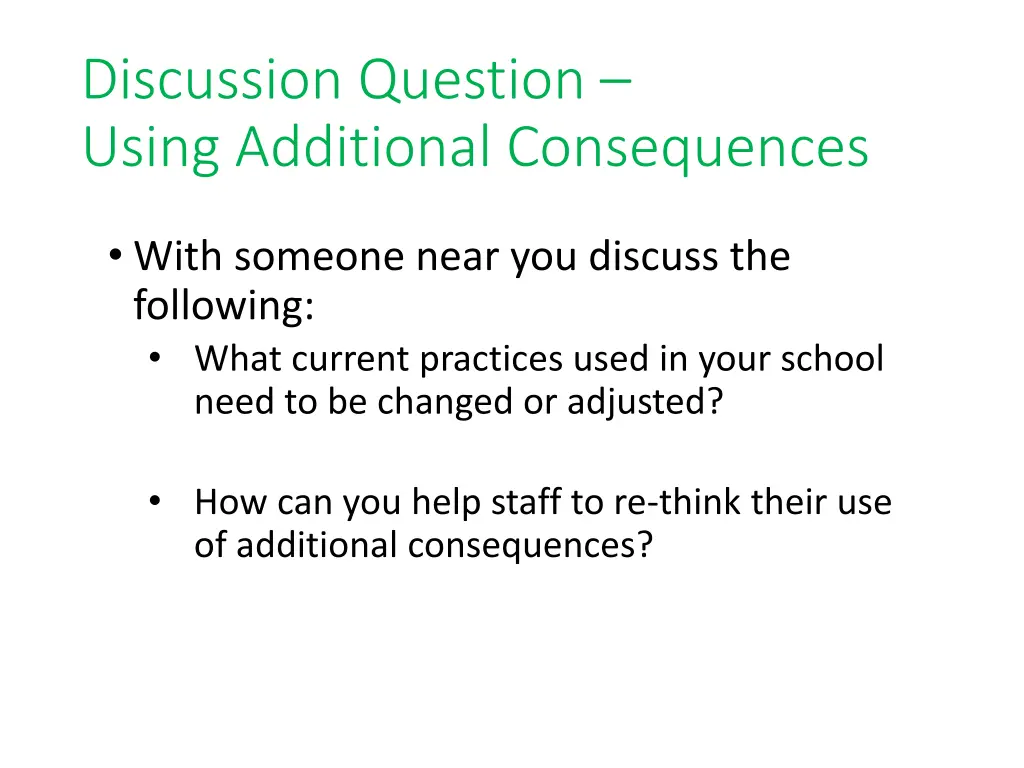 Discussion Question –
Using Additional Consequences

• With someone near you discuss the following:
  • What current practices used in your school need to be changed or adjusted?

  • How can you help staff to re-think their use of additional consequences?